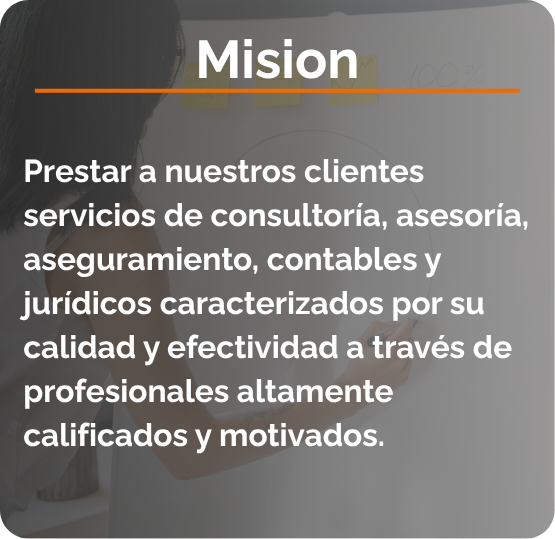 Mision

Prestar a nuestros clientes servicios de consultoría, asesoría, aseguramiento, contables y jurídicos caracterizados por su calidad y efectividad a través de profesionales altamente calificados y motivados.